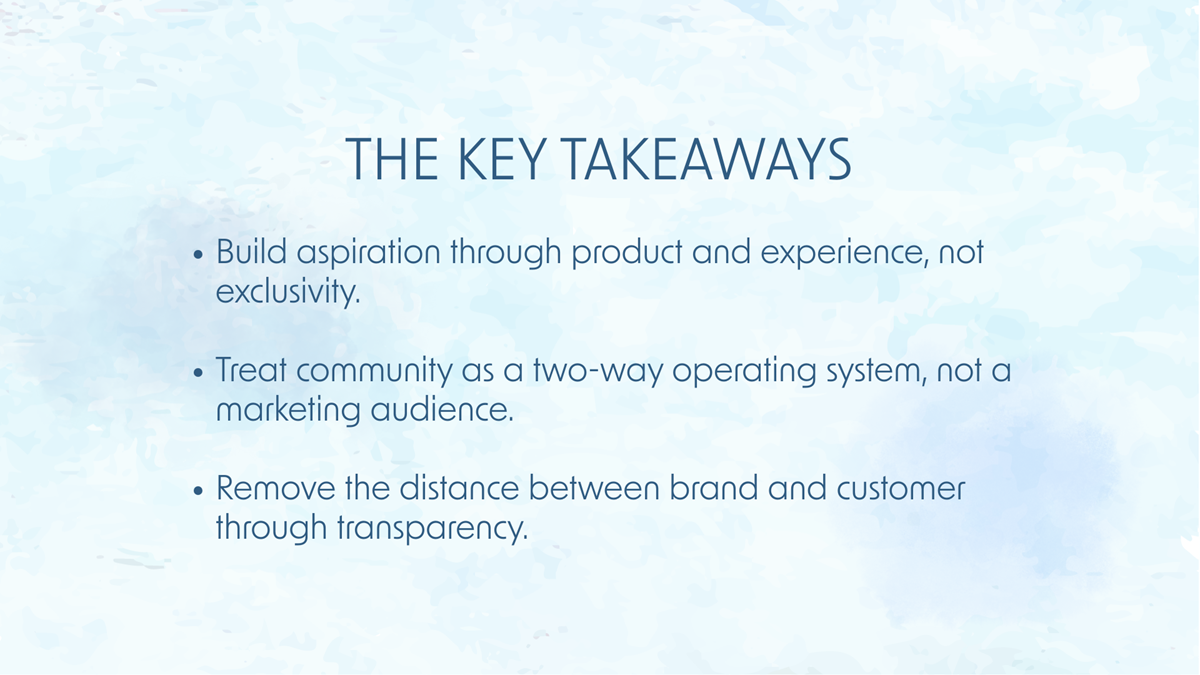 THE KEY TAKEAWAYS

• Build aspiration through product and experience, not exclusivity.

• Treat community as a two-way operating system, not a marketing audience.

• Remove the distance between brand and customer through transparency.